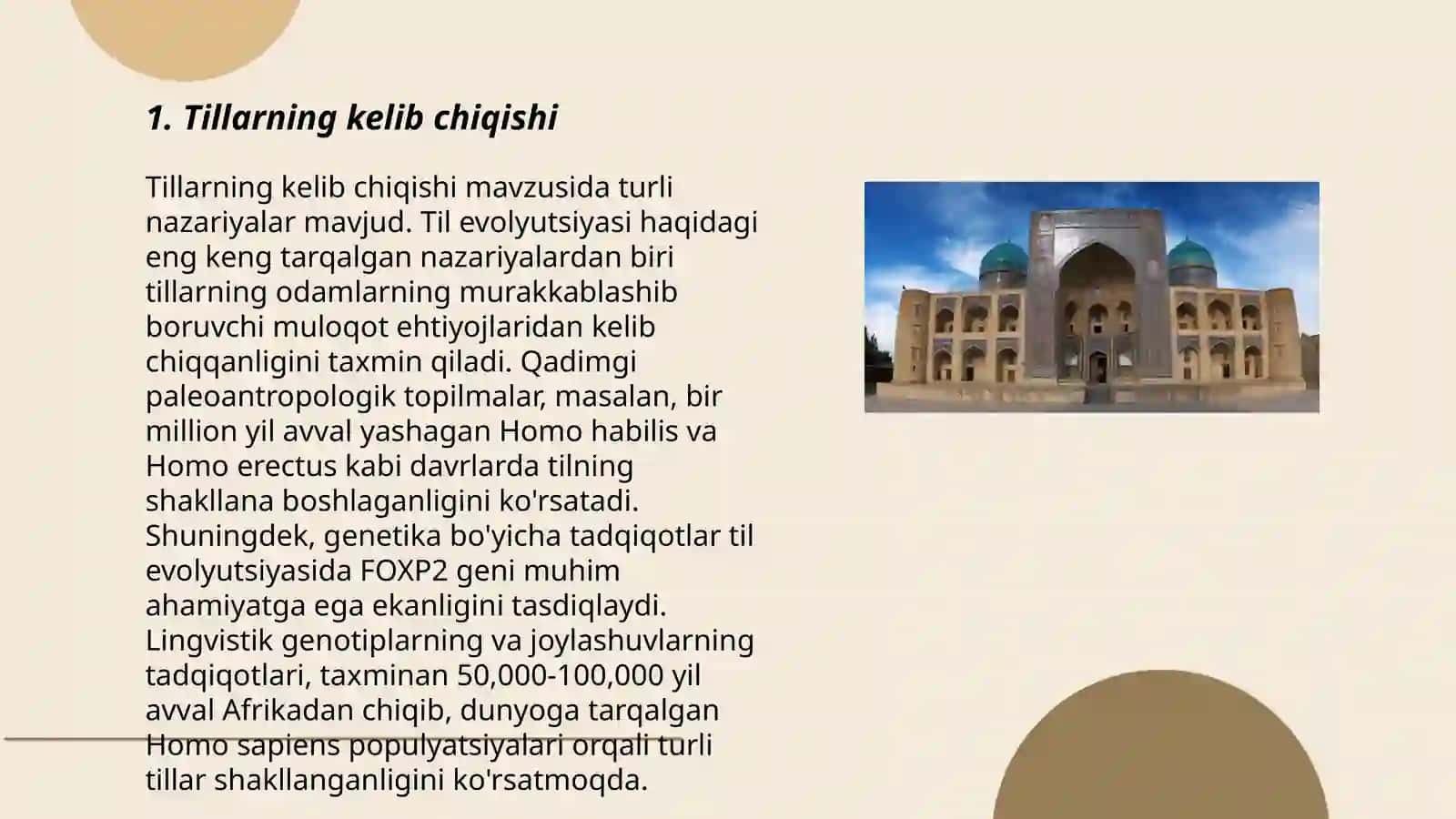 1. Tillarning kelib chiqishi

Tillarning kelib chiqishi mavzusida turli nazariyalar mavjud. Til evolyutsiyasi haqidagi eng keng tarqalgan nazariyalardan biri tillarning odamlarning murakkablashib boruvchi muloqot ehtiyojlaridan kelib chiqqanligini taxmin qiladi. Qadimgi paleoantropologik topilmalar, masalan, bir million yil avval yashagan Homo habilis va Homo erectus kabi davrlarda tilning shakllana boshlaganligini ko'rsatadi. Shuningdek, genetika bo'yicha tadqiqotlar til evolyutsiyasida FOXP2 geni muhim ahamiyatga ega ekanligini tasdiqlaydi. Lingvistik genotiplarning va joylashuvlarning tadqiqotlari, taxminan 50,000-100,000 yil avval Afrikadan chiqib, dunyoga tarqalgan Homo sapiens populyatsiyalari orqali turli tillar shakllanganligini ko'rsatmoqda.